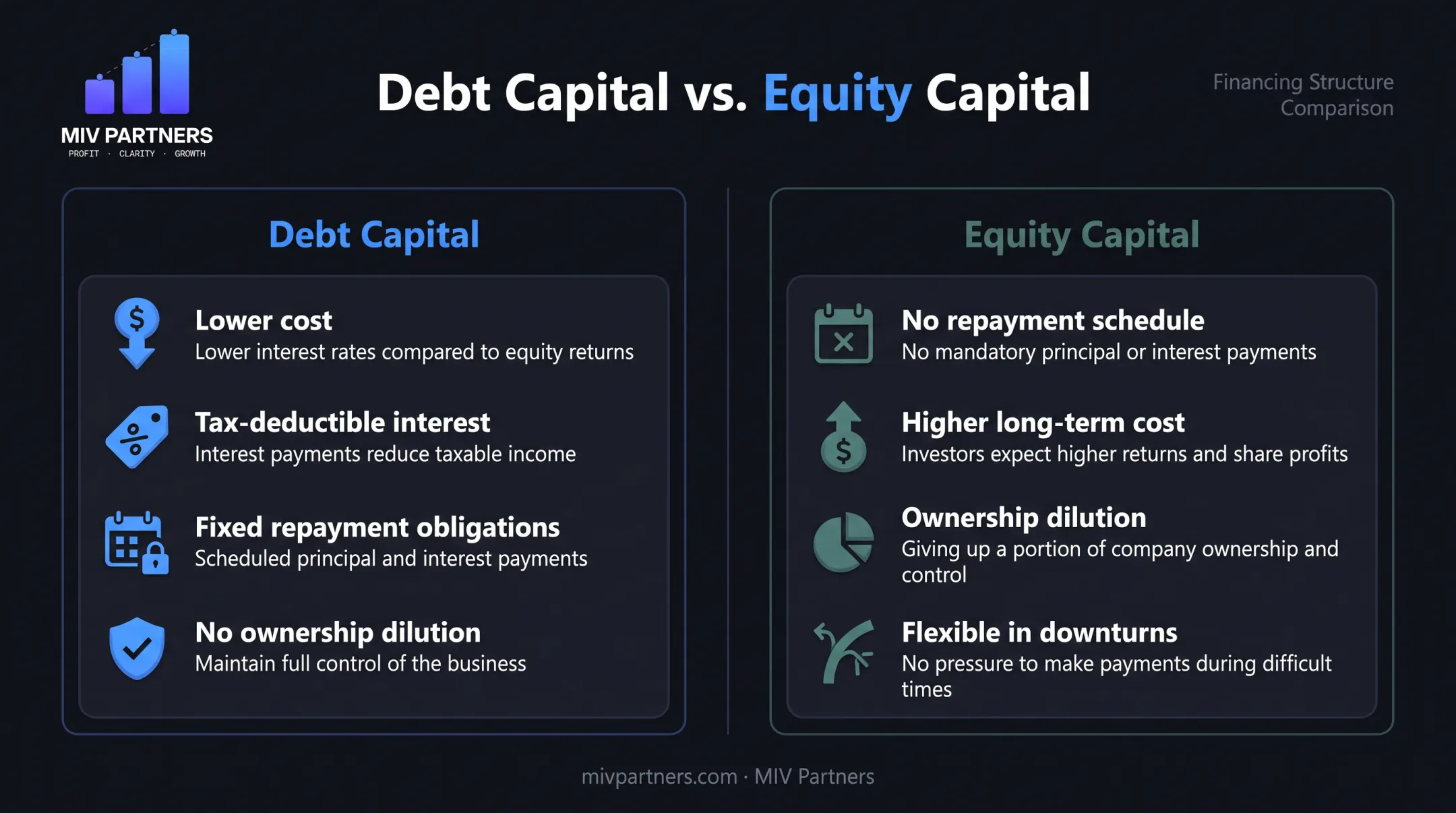 MIV PARTNERS
PROFIT · CLARITY · GROWTH

Debt Capital vs. Equity Capital

Financing Structure Comparison

Debt Capital

Lower cost
Lower interest rates compared to equity returns

Tax-deductible interest
Interest payments reduce taxable income

Fixed repayment obligations
Scheduled principal and interest payments

No ownership dilution
Maintain full control of the business

Equity Capital

No repayment schedule
No mandatory principal or interest payments

Higher long-term cost
Investors expect higher returns and share profits

Ownership dilution
Giving up a portion of company ownership and control

Flexible in downturns
No pressure to make payments during difficult times

mivpartners.com · MIV Partners